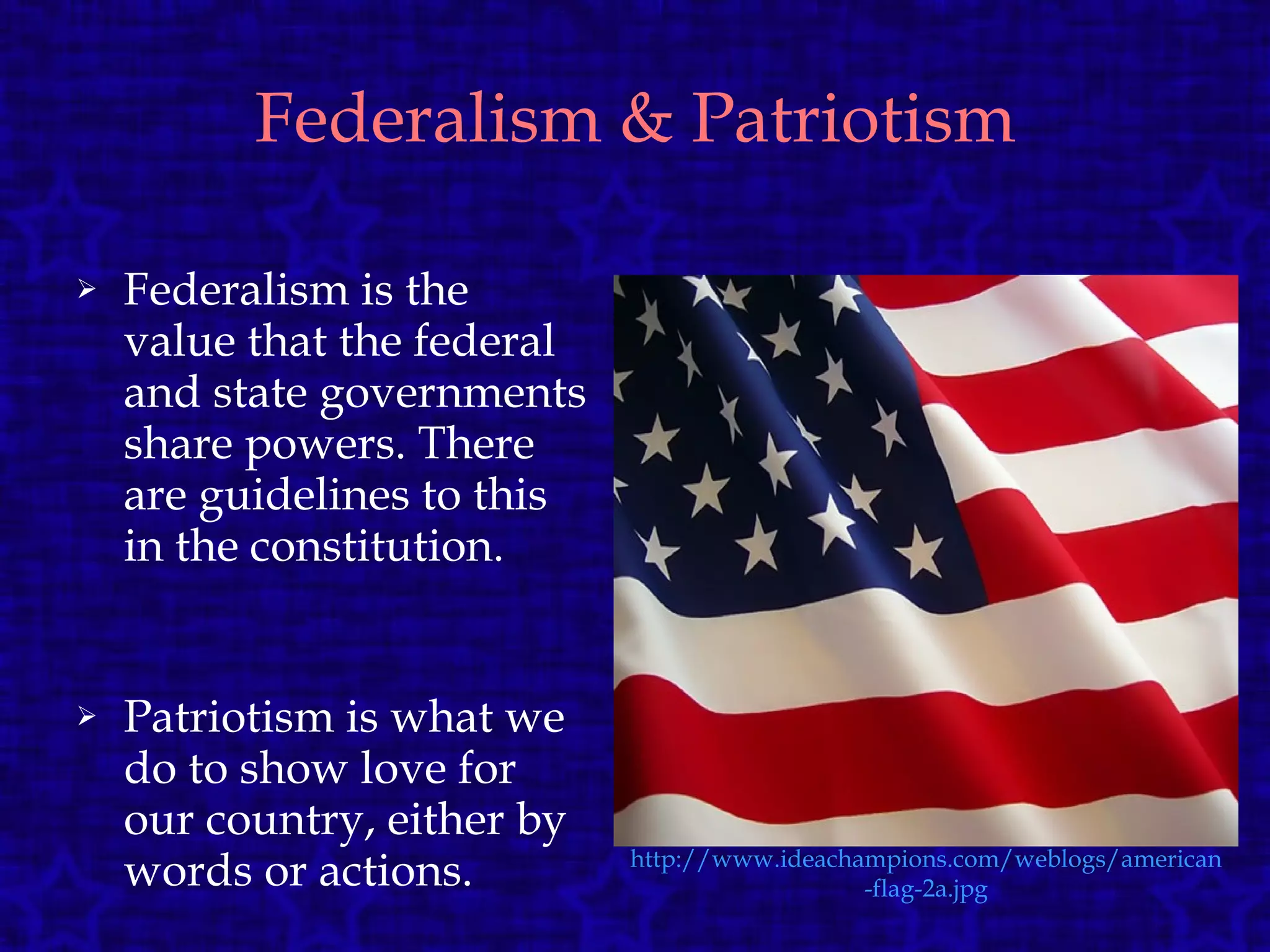 Federalism & Patriotism

➢ Federalism is the value that the federal and state governments share powers. There are guidelines to this in the constitution.

➢ Patriotism is what we do to show love for our country, either by words or actions.

http://www.ideachampions.com/weblogs/american-flag-2a.jpg